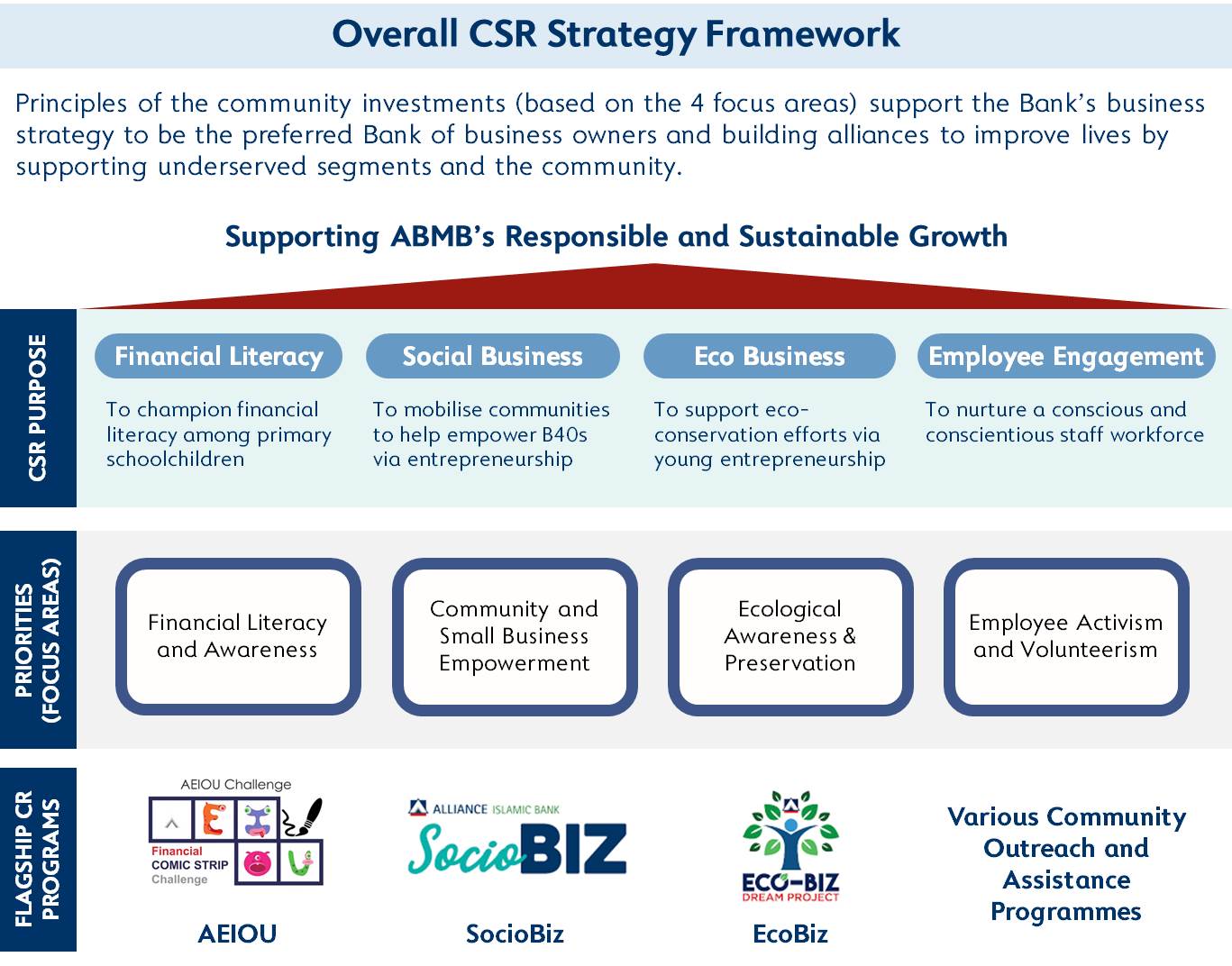 Overall CSR Strategy Framework

Principles of the community investments (based on the 4 focus areas) support the Bank's business strategy to be the preferred Bank of business owners and building alliances to improve lives by supporting underserved segments and the community.

Supporting ABMB's Responsible and Sustainable Growth

CSR PURPOSE

Financial Literacy
To champion financial literacy among primary schoolchildren

Social Business
To mobilise communities to help empower B40s via entrepreneurship

Eco Business
To support eco-conservation efforts via young entrepreneurship

Employee Engagement
To nurture a conscious and conscientious staff workforce

PRIORITIES (FOCUS AREAS)

Financial Literacy and Awareness

Community and Small Business Empowerment

Ecological Awareness & Preservation

Employee Activism and Volunteerism

FLAGSHIP CR PROGRAMS

AEIOU Challenge
A E I O U
Financial COMIC STRIP Challenge
AEIOU

ALLIANCE ISLAMIC BANK
SocioBIZ
SocioBiz

ECO-BIZ
DREAM PROJECT
EcoBiz

Various Community Outreach and Assistance Programmes